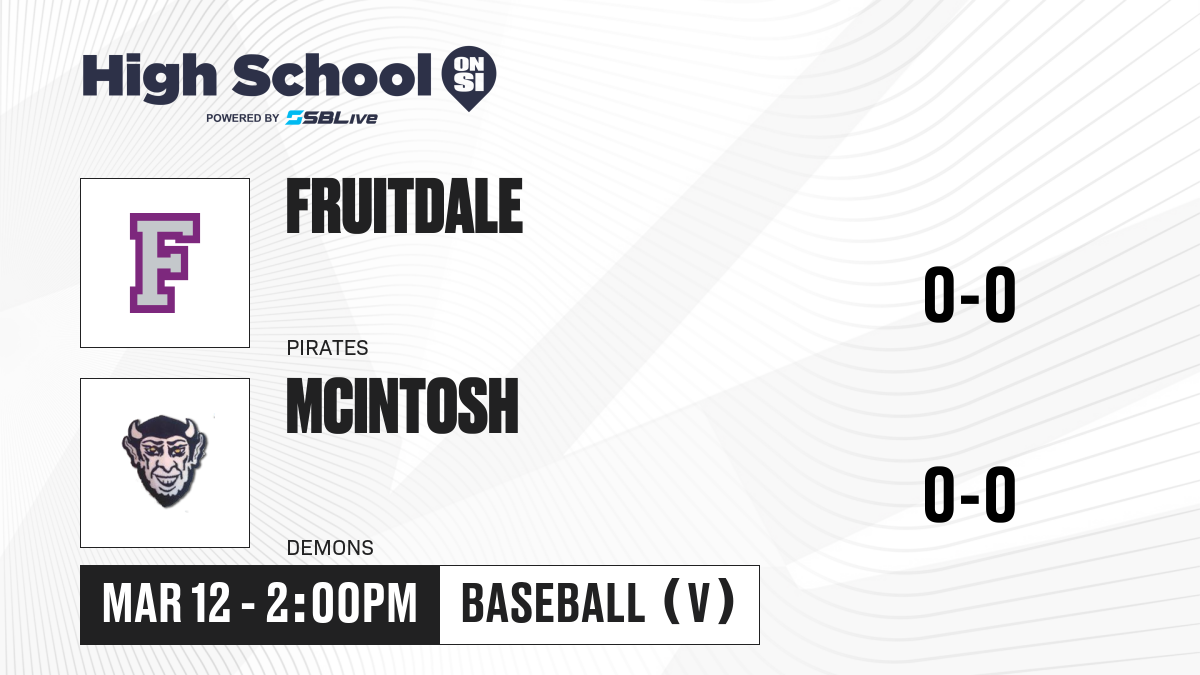 High School ON SI
POWERED BY SBLive

F

FRUITDALE

PIRATES

0-0

MCINTOSH

DEMONS

0-0

MAR 12 - 2:00PM

BASEBALL (V)